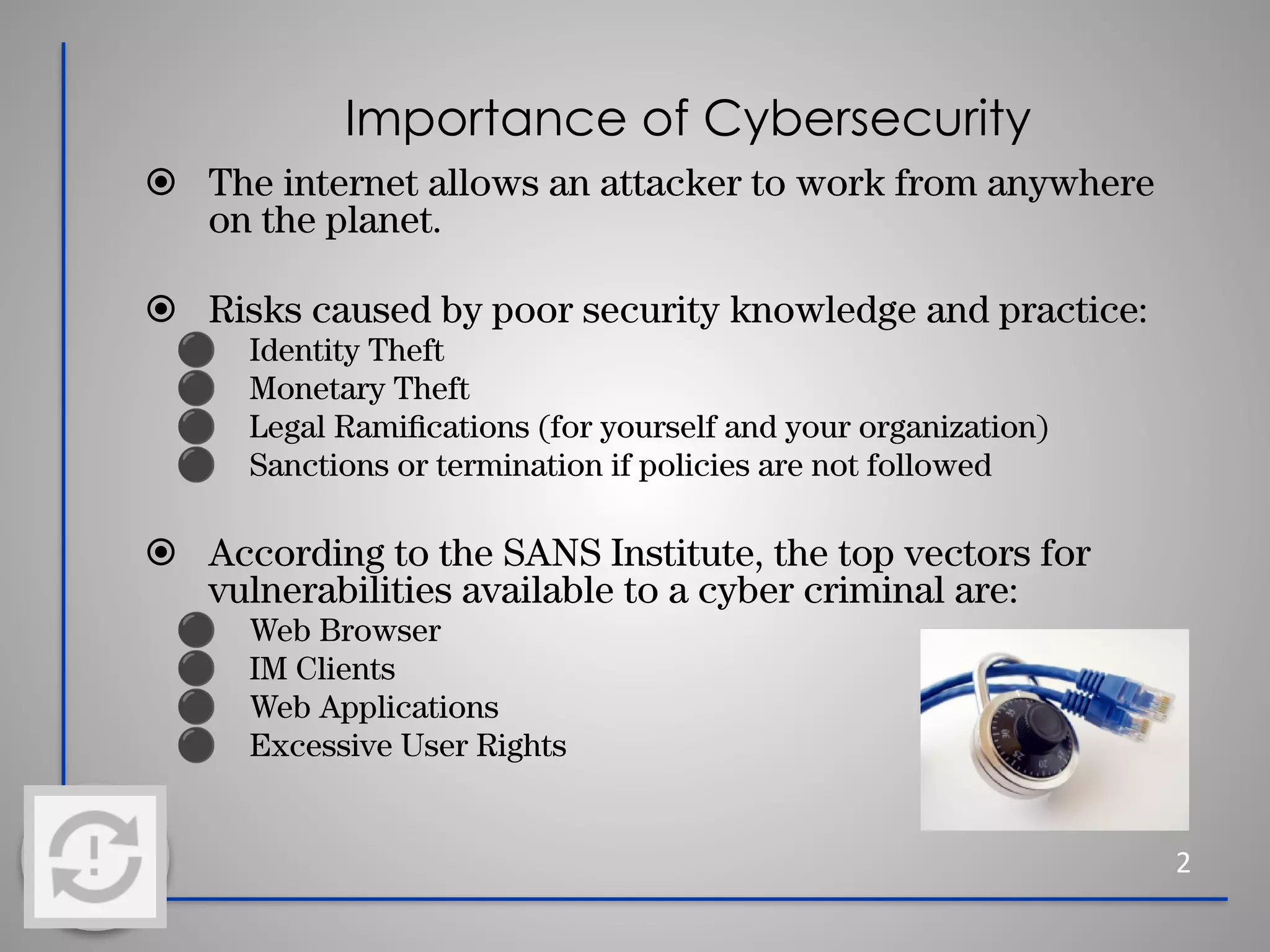 Importance of Cybersecurity

The internet allows an attacker to work from anywhere on the planet.

Risks caused by poor security knowledge and practice:
- Identity Theft
- Monetary Theft
- Legal Ramifications (for yourself and your organization)
- Sanctions or termination if policies are not followed

According to the SANS Institute, the top vectors for vulnerabilities available to a cyber criminal are:
- Web Browser
- IM Clients
- Web Applications
- Excessive User Rights

2